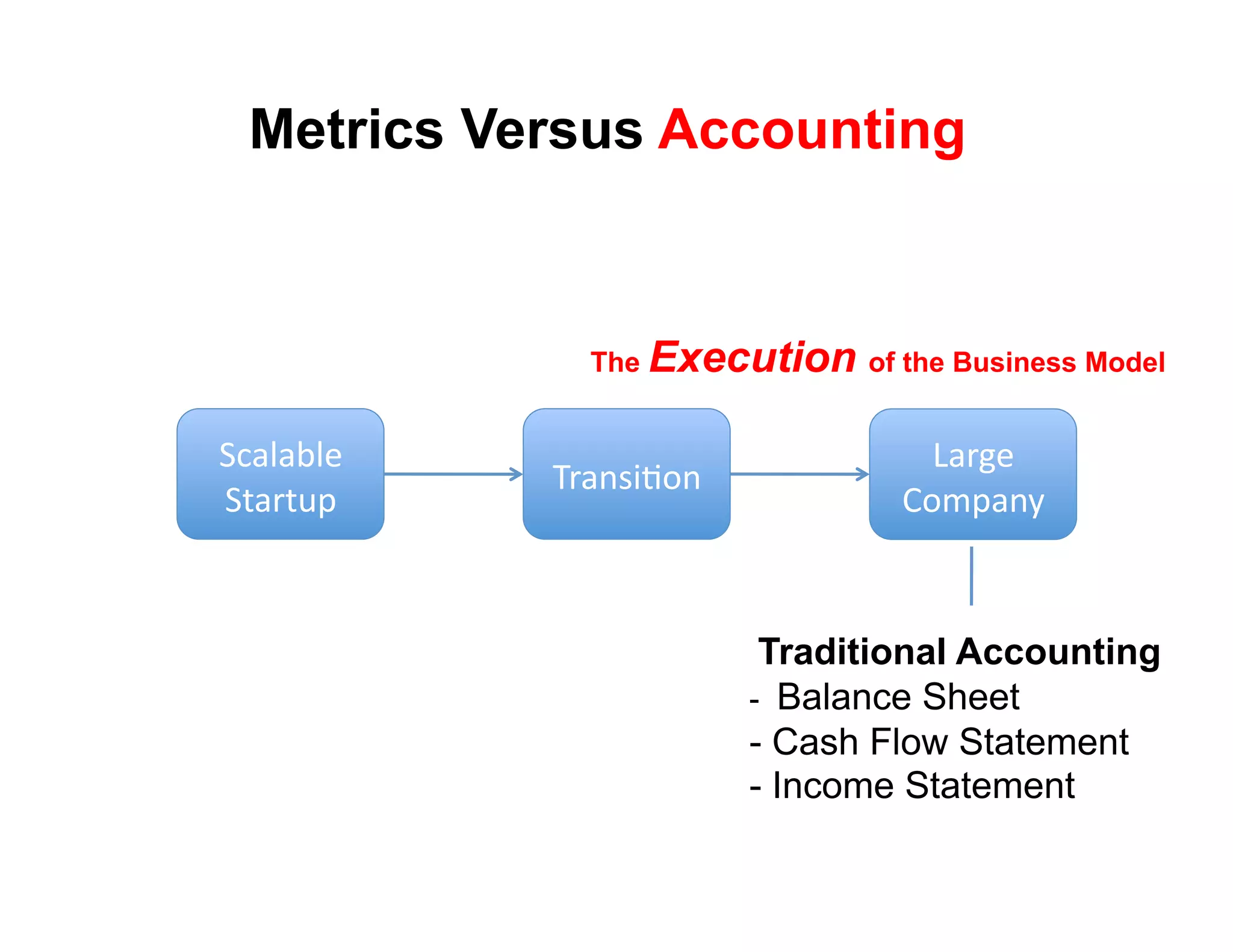 Metrics Versus Accounting

The Execution of the Business Model

Scalable Startup

Transition

Large Company

Traditional Accounting
- Balance Sheet
- Cash Flow Statement
- Income Statement